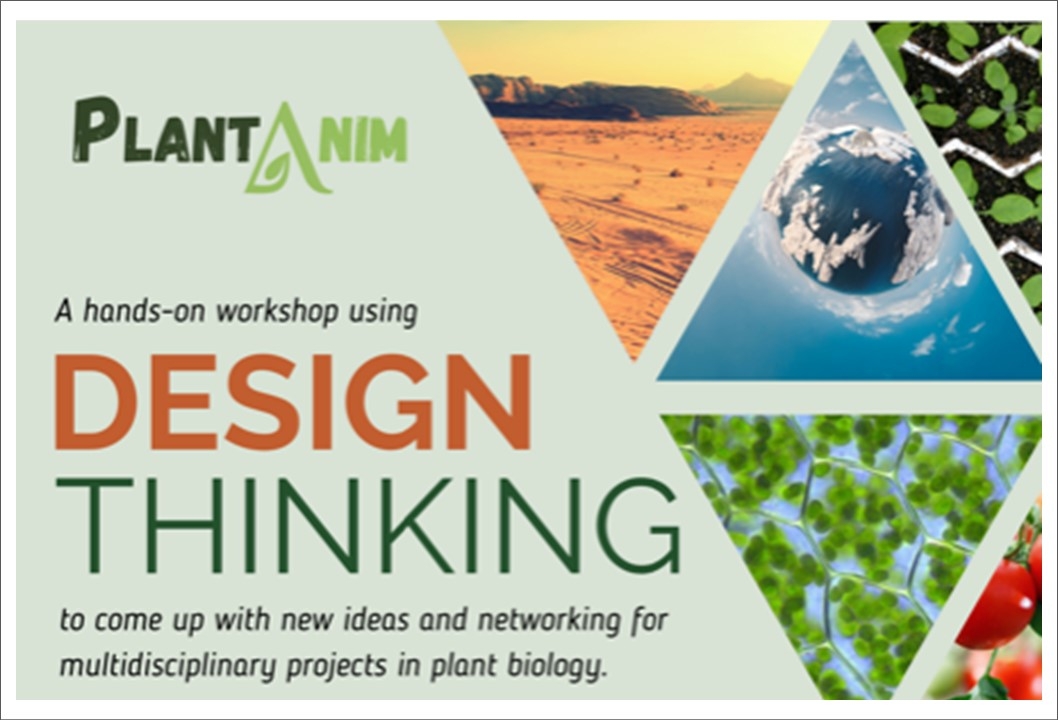 PLANTANIM

A hands-on workshop using

DESIGN
THINKING

to come up with new ideas and networking for multidisciplinary projects in plant biology.